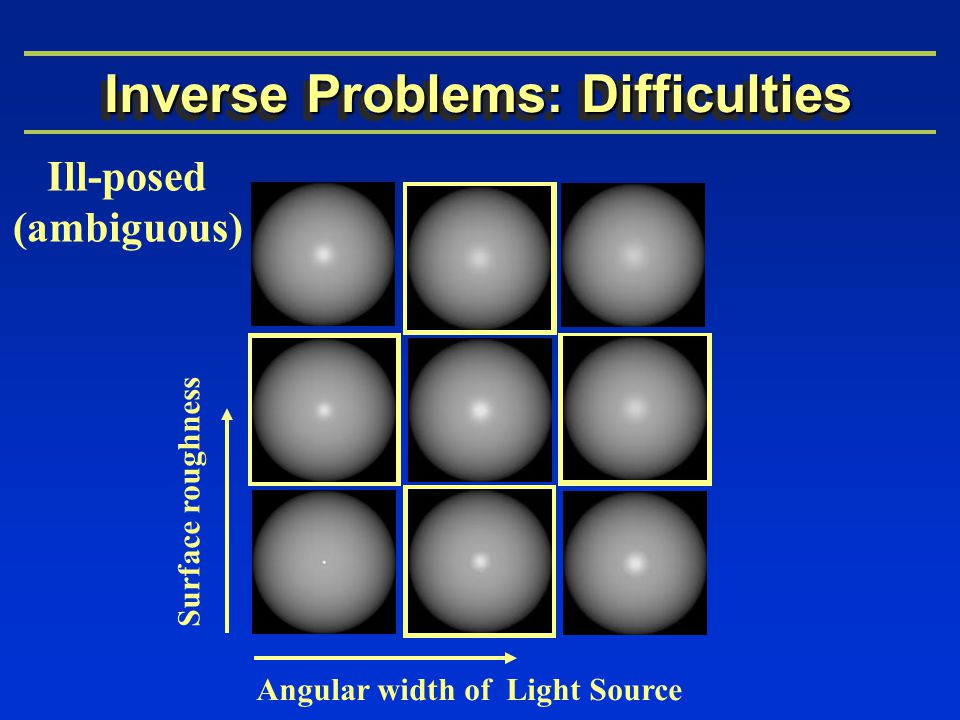 Inverse Problems: Difficulties

Ill-posed (ambiguous)

Surface roughness

Angular width of Light Source